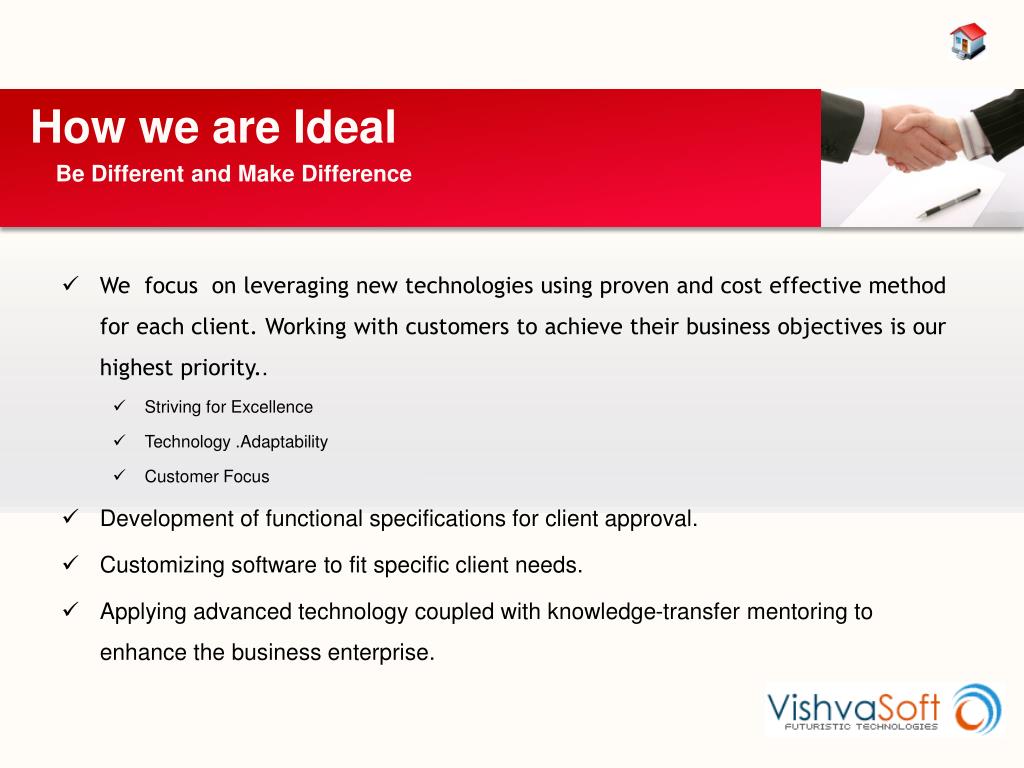 How we are Ideal

Be Different and Make Difference

✓ We focus on leveraging new technologies using proven and cost effective method for each client. Working with customers to achieve their business objectives is our highest priority..

✓ Striving for Excellence

✓ Technology .Adaptability

✓ Customer Focus

✓ Development of functional specifications for client approval.

✓ Customizing software to fit specific client needs.

✓ Applying advanced technology coupled with knowledge-transfer mentoring to enhance the business enterprise.

VishvaSoft
FUTURISTIC TECHNOLOGIES